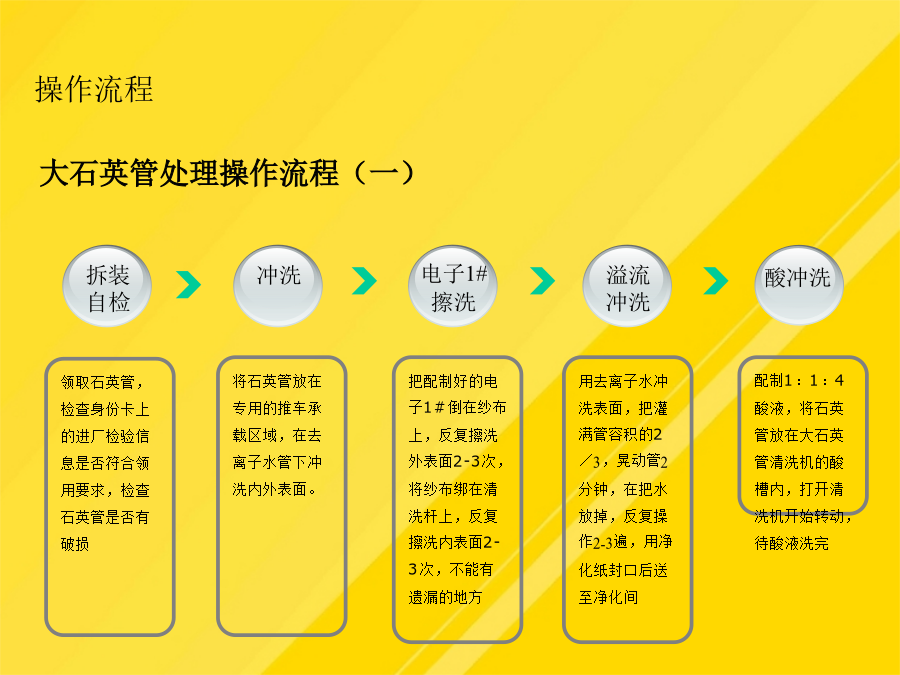 操作流程

大石英管处理操作流程（一）

拆装自检

冲洗

电子1#擦洗

溢流冲洗

酸冲洗

领取石英管，检查身份卡上的进厂检验信息是否符合领用要求，检查石英管是否有破损

将石英管放在专用的推车承载区域，在去离子水管下冲洗内外表面。

把配制好的电子1＃倒在纱布上，反复擦洗外表面2-3次，将纱布绑在清洗杆上，反复擦洗内表面2-3次，不能有遗漏的地方

用去离子水冲洗表面，把灌满管容积的2／3，晃动管2分钟，在把水放掉，反复操作2-3遍，用净化纸封口后送至净化间

配制1：1：4酸液，将石英管放在大石英管清洗机的酸槽内，打开清洗机开始转动，待酸液洗完